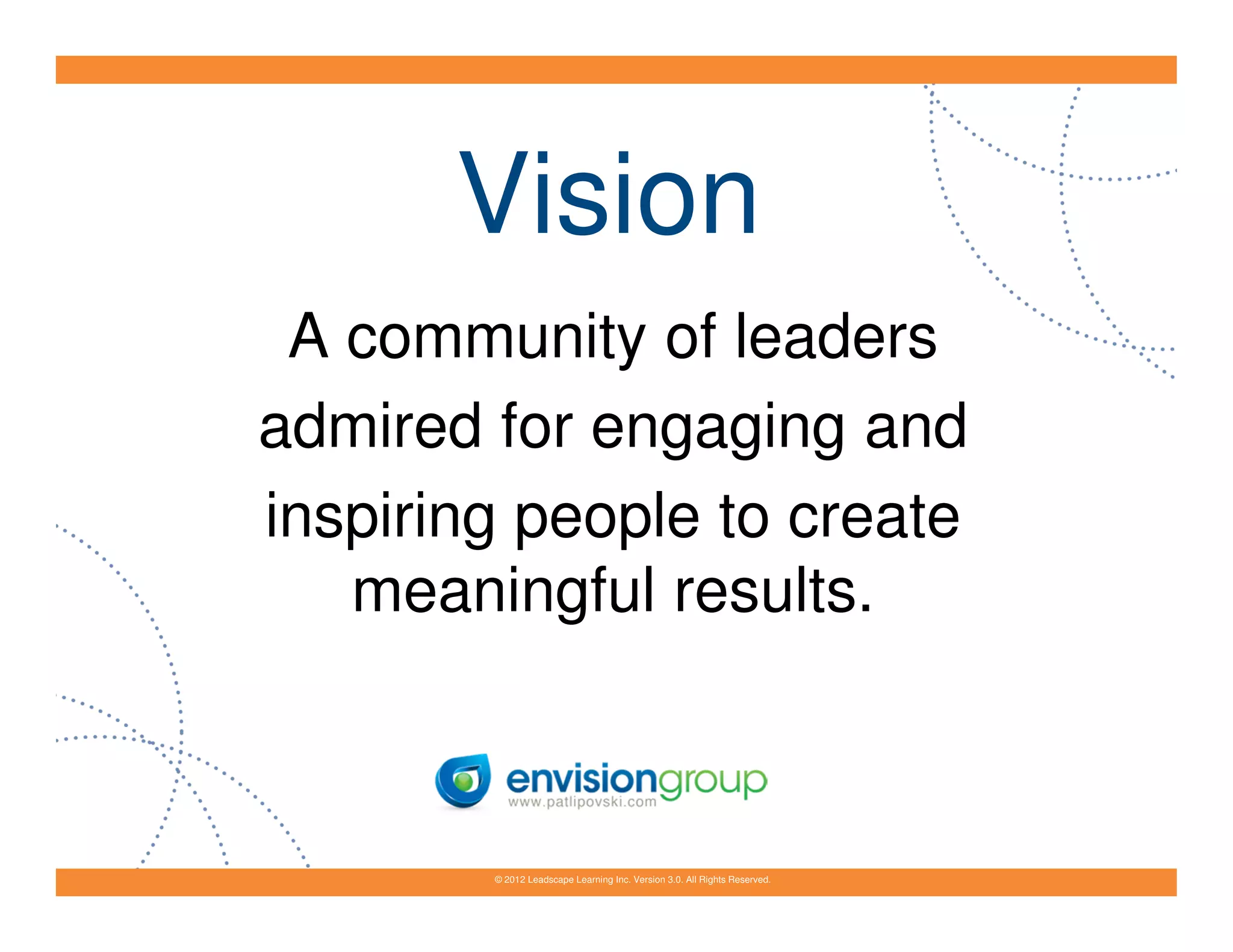 Vision

A community of leaders admired for engaging and inspiring people to create meaningful results.

envisiongroup
www.patlipovski.com

© 2012 Leadscape Learning Inc. Version 3.0. All Rights Reserved.